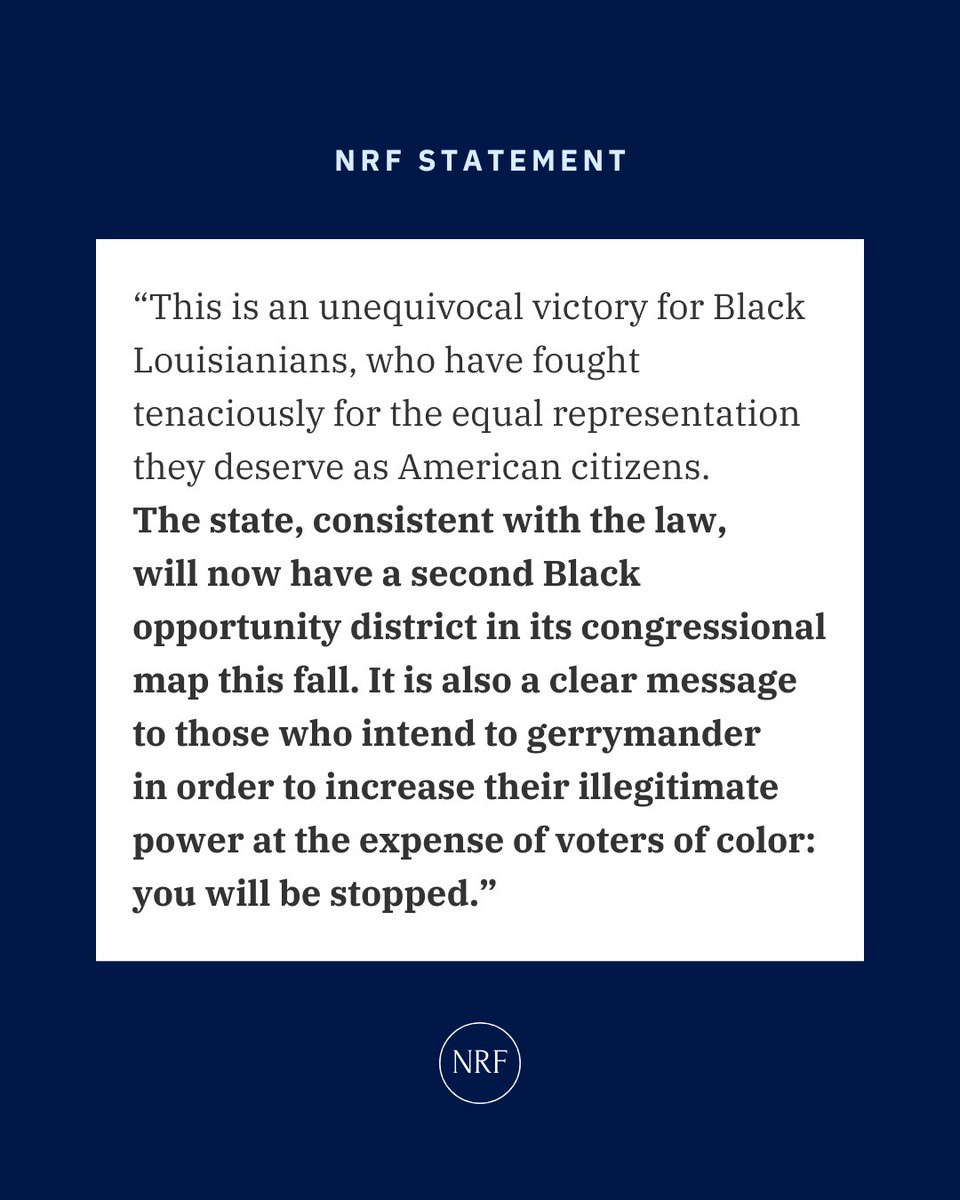 NRF STATEMENT

“This is an unequivocal victory for Black Louisianians, who have fought tenaciously for the equal representation they deserve as American citizens. The state, consistent with the law, will now have a second Black opportunity district in its congressional map this fall. It is also a clear message to those who intend to gerrymander in order to increase their illegitimate power at the expense of voters of color: you will be stopped.”

NRF